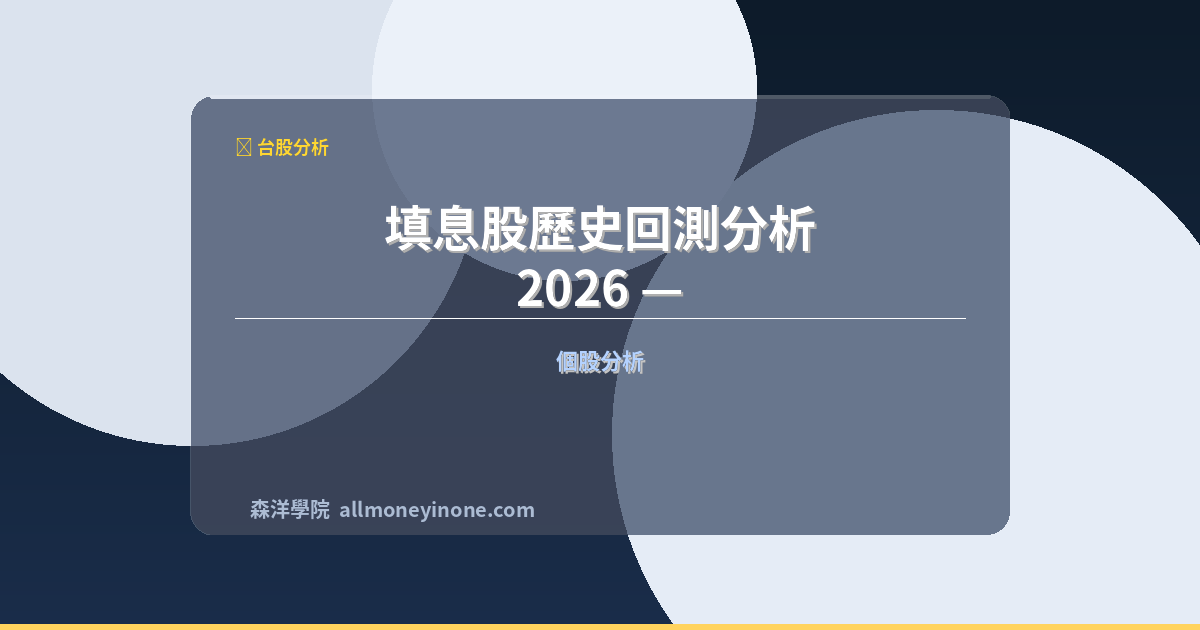 台股分析

填息股歷史回測分析
2026 —

個股分析

森洋學院 allmoneyinone.com